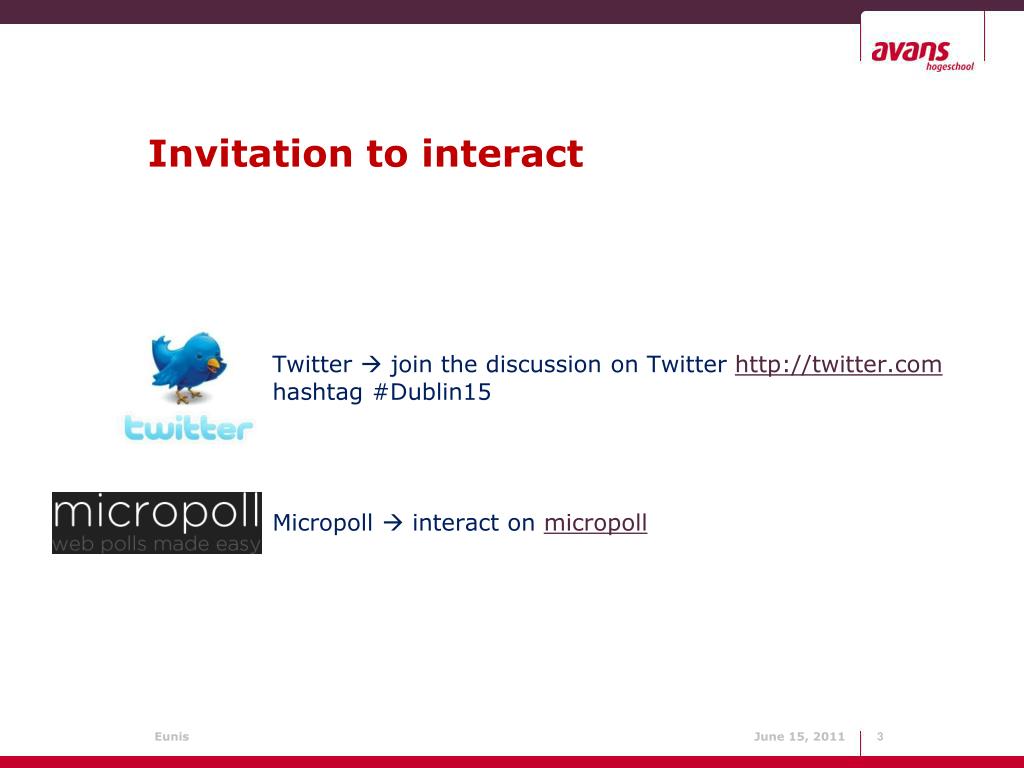 avans
hogeschool

Invitation to interact

twitter

Twitter → join the discussion on Twitter http://twitter.com hashtag #Dublin15

micropoll
web polls made easy

Micropoll → interact on micropoll

Eunis

June 15, 2011

3